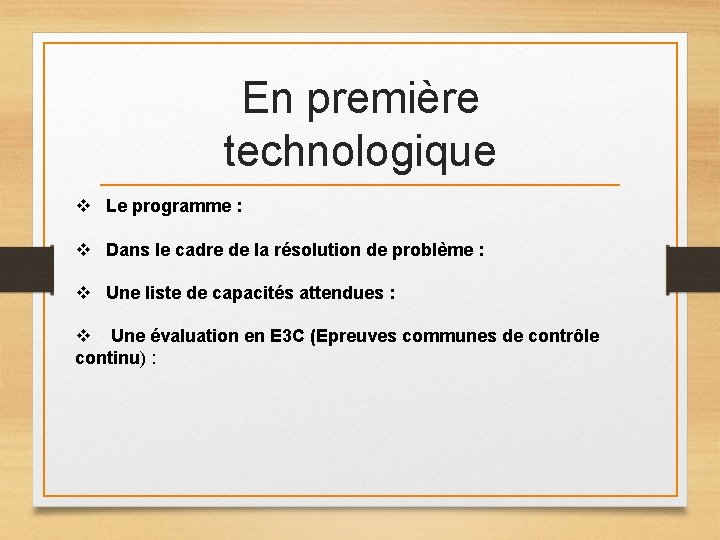 En première technologique

❖ Le programme :

❖ Dans le cadre de la résolution de problème :

❖ Une liste de capacités attendues :

❖ Une évaluation en E3C (Epreuves communes de contrôle continu) :